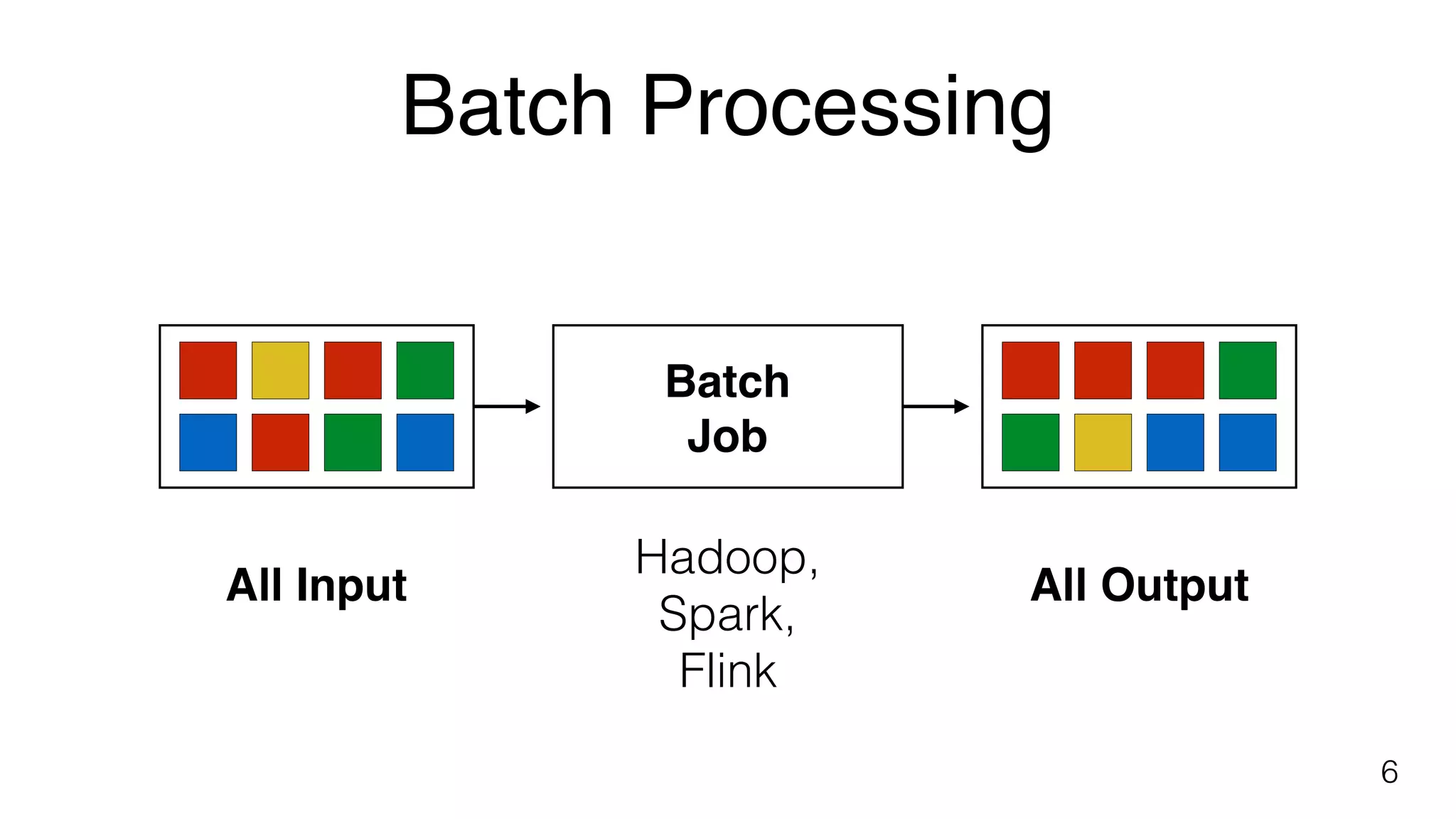 Batch Processing

Batch Job

All Input

Hadoop, Spark, Flink

All Output

6